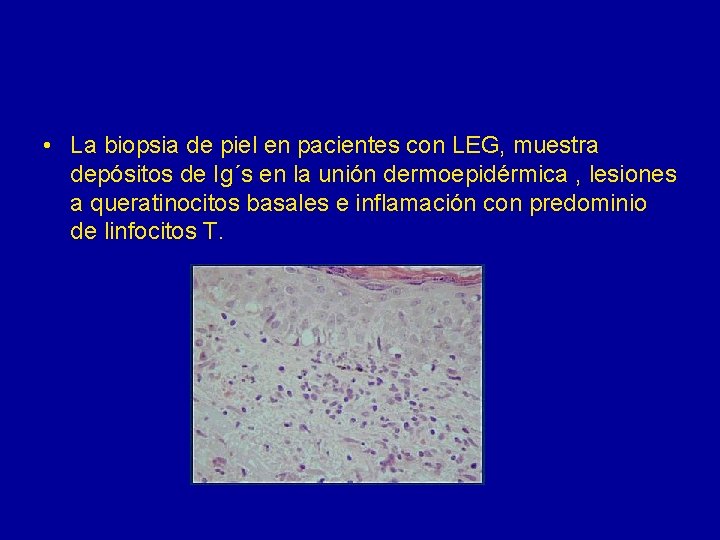 • La biopsia de piel en pacientes con LEG, muestra depósitos de Ig´s en la unión dermoepidérmica , lesiones a queratinocitos basales e inflamación con predominio de linfocitos T.